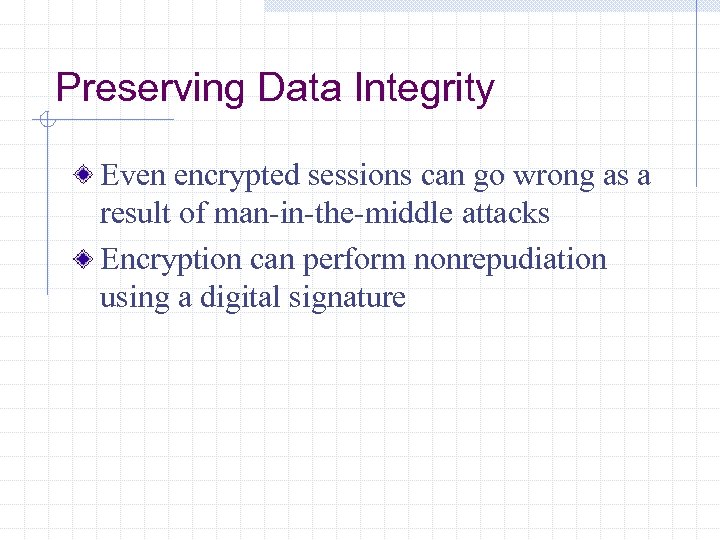 Preserving Data Integrity

Even encrypted sessions can go wrong as a result of man-in-the-middle attacks

Encryption can perform nonrepudiation using a digital signature